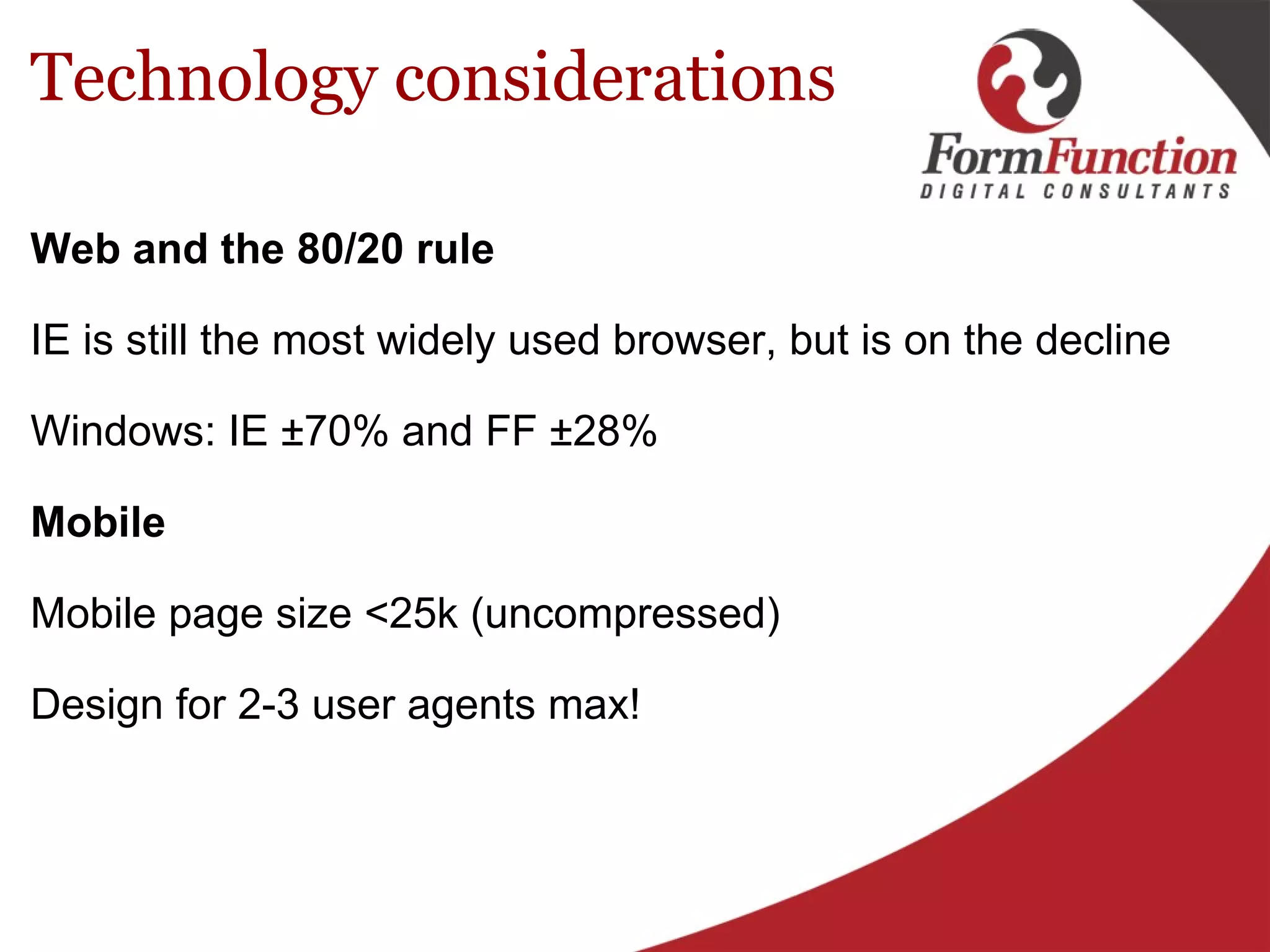 Technology considerations

FormFunction
DIGITAL CONSULTANTS

Web and the 80/20 rule

IE is still the most widely used browser, but is on the decline

Windows: IE ±70% and FF ±28%

Mobile

Mobile page size <25k (uncompressed)

Design for 2-3 user agents max!